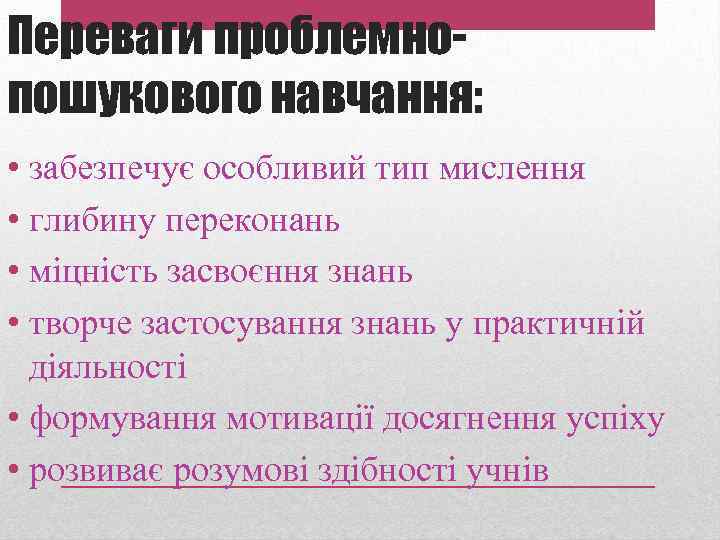 Переваги проблемно-пошукового навчання:

• забезпечує особливий тип мислення
• глибину переконань
• міцність засвоєння знань
• творче застосування знань у практичній діяльності
• формування мотивації досягнення успіху
• розвиває розумові здібності учнів